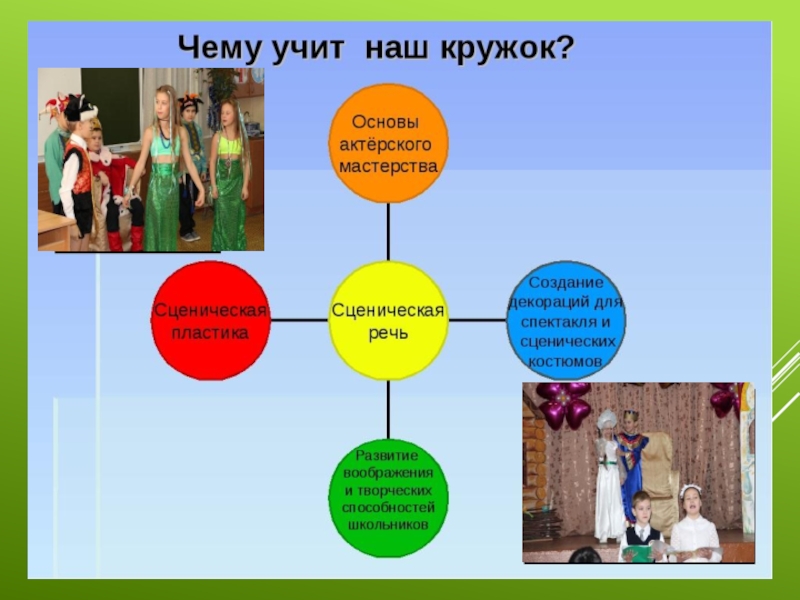 Чему учит наш кружок?

Основы актёрского мастерства

Сценическая пластика

Сценическая речь

Создание декораций для спектакля и сценических костюмов

Развитие воображения и творческих способностей школьников